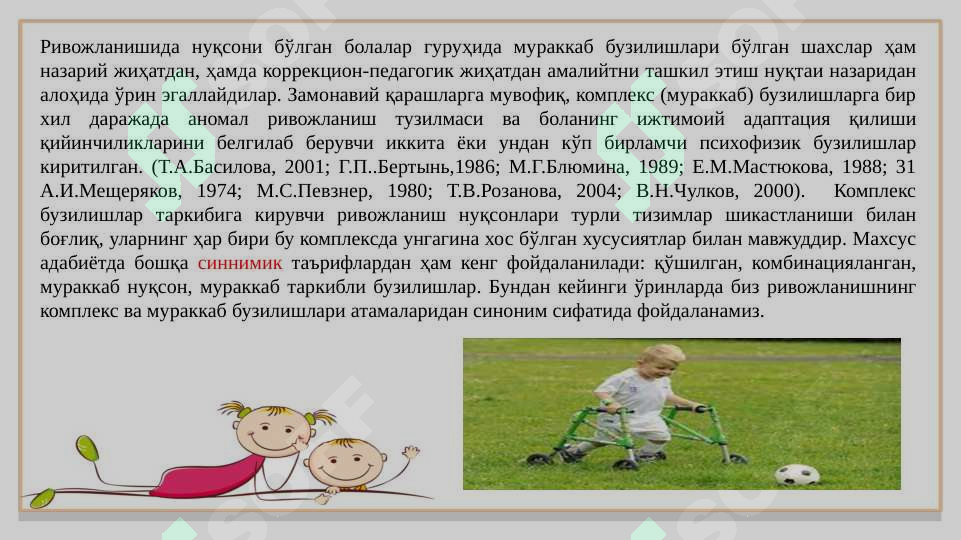 Ривожланишида нуқсони бўлган болалар гуруҳида мураккаб бузилишлари бўлган шахслар ҳам назарий жиҳатдан, ҳамда коррекцион-педагогик жиҳатдан амалийтни ташкил этиш нуқтаи назаридан алоҳида ўрин эгаллайдилар. Замонавий қарашларга мувофиқ, комплекс (мураккаб) бузилишларга бир хил даражада аномал ривожланиш тузилмаси ва боланинг ижтимоий адаптация қилиши қийинчиликларини белгилаб берувчи иккита ёки ундан кўп бирламчи психофизик бузилишлар киритилган. (Т.А.Басилова, 2001; Г.П..Бертынь,1986; М.Г.Блюмина, 1989; Е.М.Мастюкова, 1988; 31 А.И.Мещеряков, 1974; М.С.Певзнер, 1980; Т.В.Розанова, 2004; В.Н.Чулков, 2000). Комплекс бузилишлар таркибига кирувчи ривожланиш нуқсонлари турли тизимлар шикастланиши билан боғлиқ, уларнинг ҳар бири бу комплексда унгагина хос бўлган хусусиятлар билан мавжуддир. Махсус адабиётда бошқа синнимик таърифлардан ҳам кенг фойдаланилади: қўшилган, комбинацияланган, мураккаб нуқсон, мураккаб таркибли бузилишлар. Бундан кейинги ўринларда биз ривожланишнинг комплекс ва мураккаб бузилишлари атамаларидан синоним сифатида фойдаланамиз.